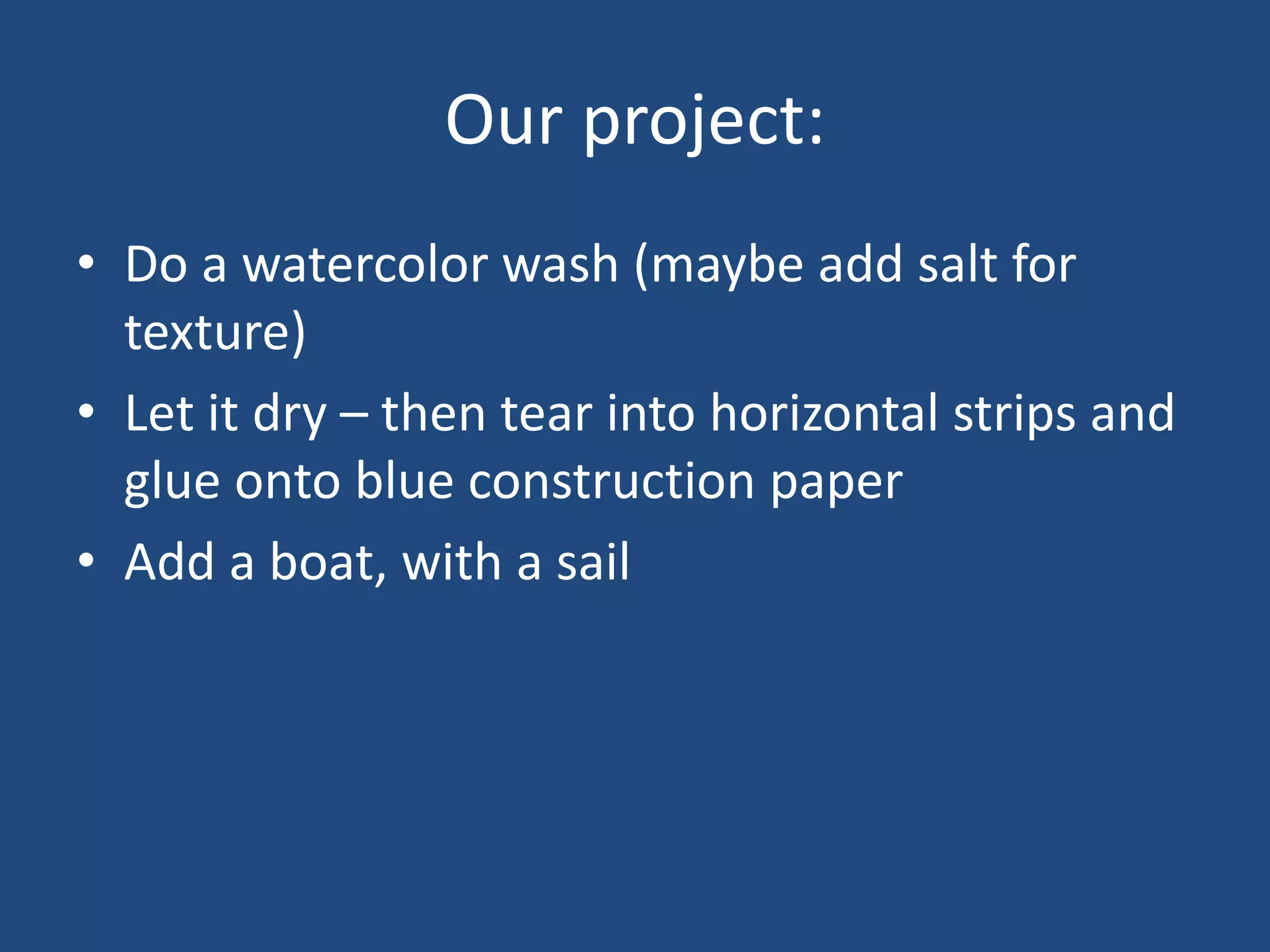 Our project:

• Do a watercolor wash (maybe add salt for texture)
• Let it dry – then tear into horizontal strips and glue onto blue construction paper
• Add a boat, with a sail